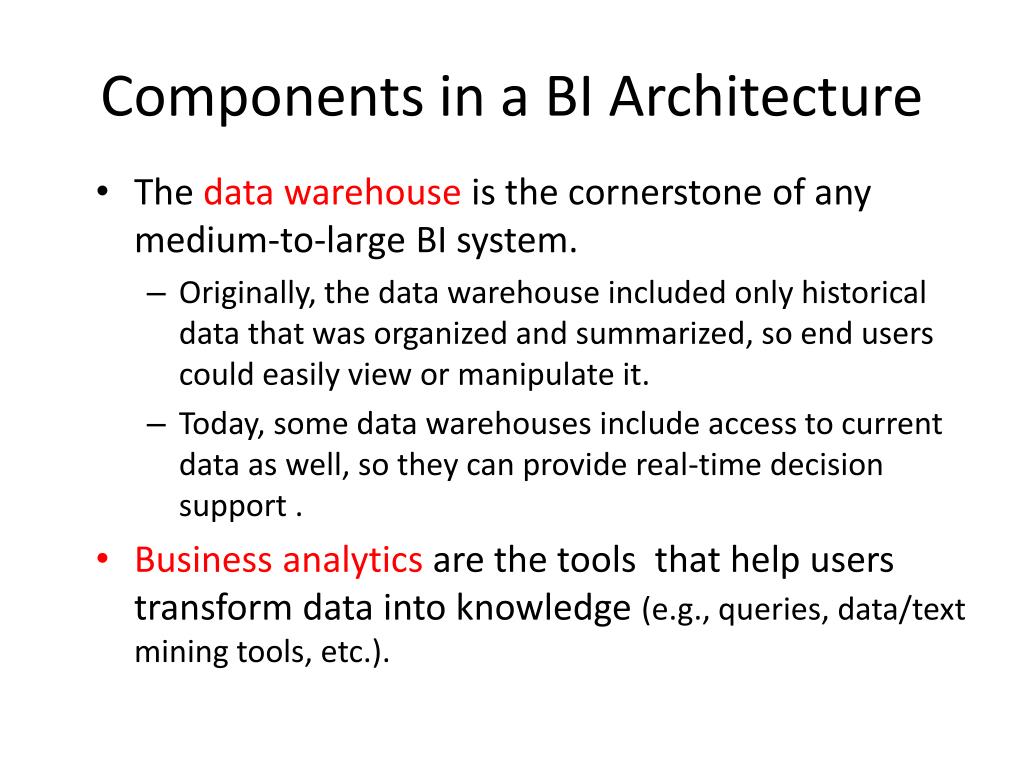 Components in a BI Architecture

• The data warehouse is the cornerstone of any medium-to-large BI system.
– Originally, the data warehouse included only historical data that was organized and summarized, so end users could easily view or manipulate it.
– Today, some data warehouses include access to current data as well, so they can provide real-time decision support .

• Business analytics are the tools that help users transform data into knowledge (e.g., queries, data/text mining tools, etc.).